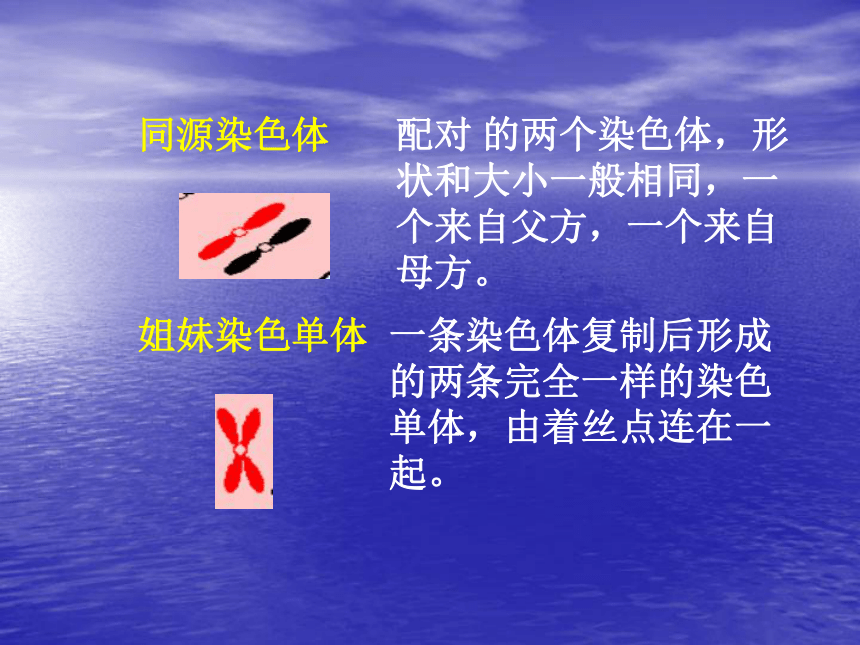 同源染色体

配对 的两个染色体，形状和大小一般相同，一个来自父方，一个来自母方。

姐妹染色单体

一条染色体复制后形成的两条完全一样的染色单体，由着丝点连在一起。